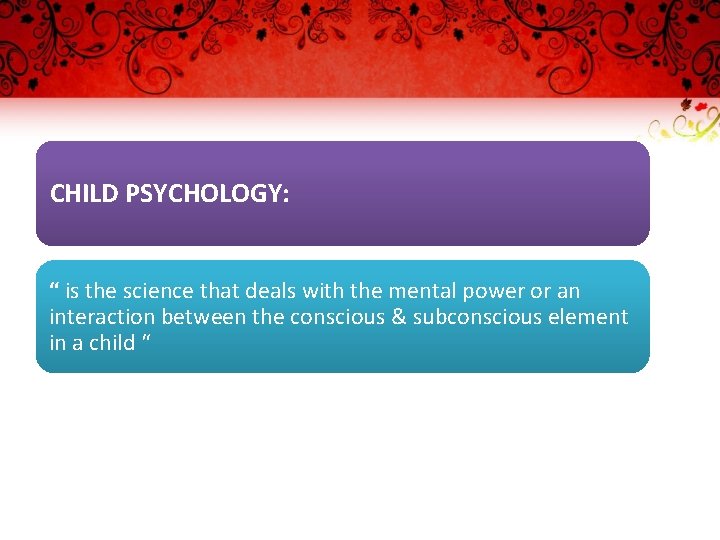 CHILD PSYCHOLOGY:

“ is the science that deals with the mental power or an interaction between the conscious & subconscious element in a child “